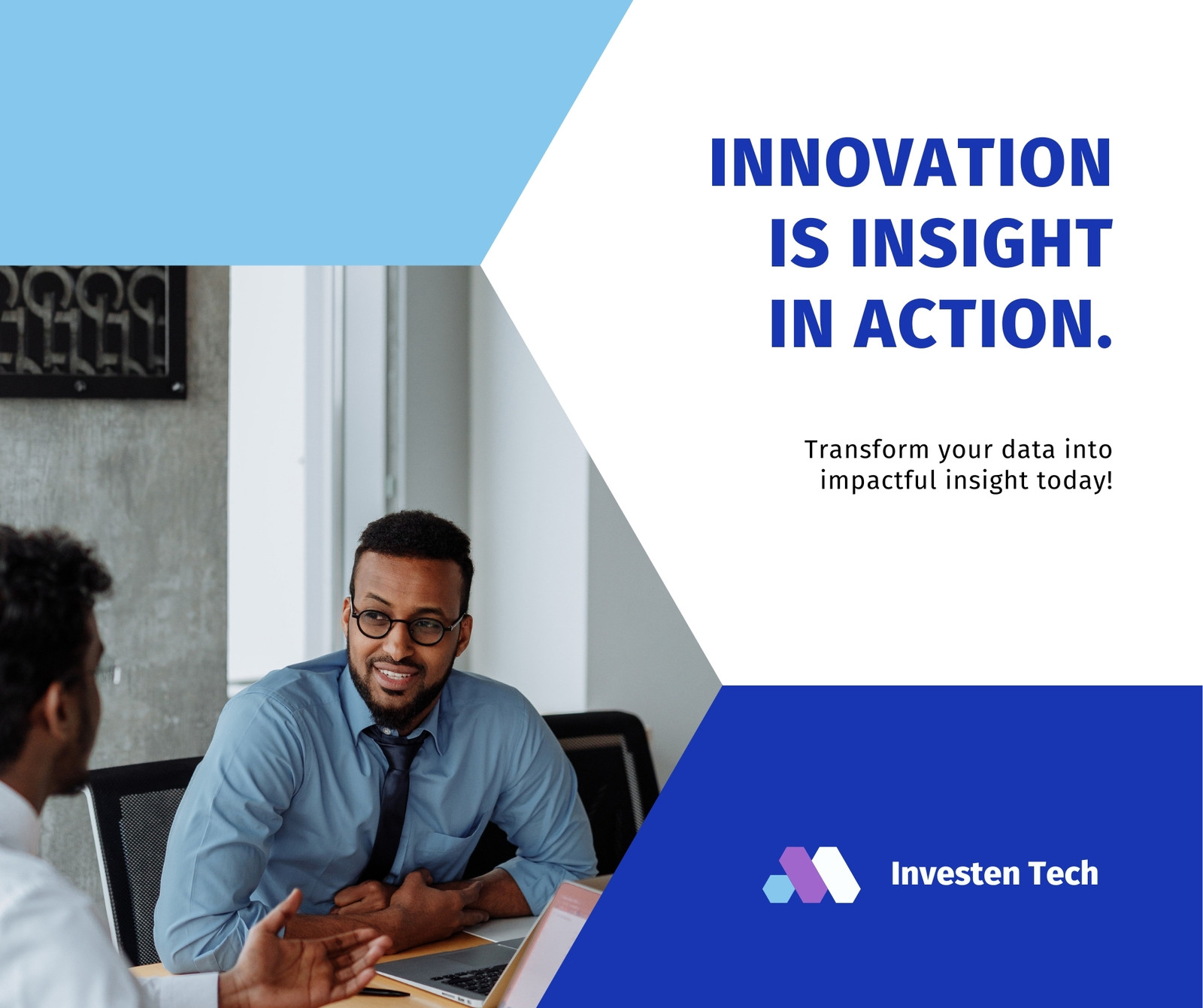 INNOVATION IS INSIGHT IN ACTION.

Transform your data into impactful insight today!

Investen Tech